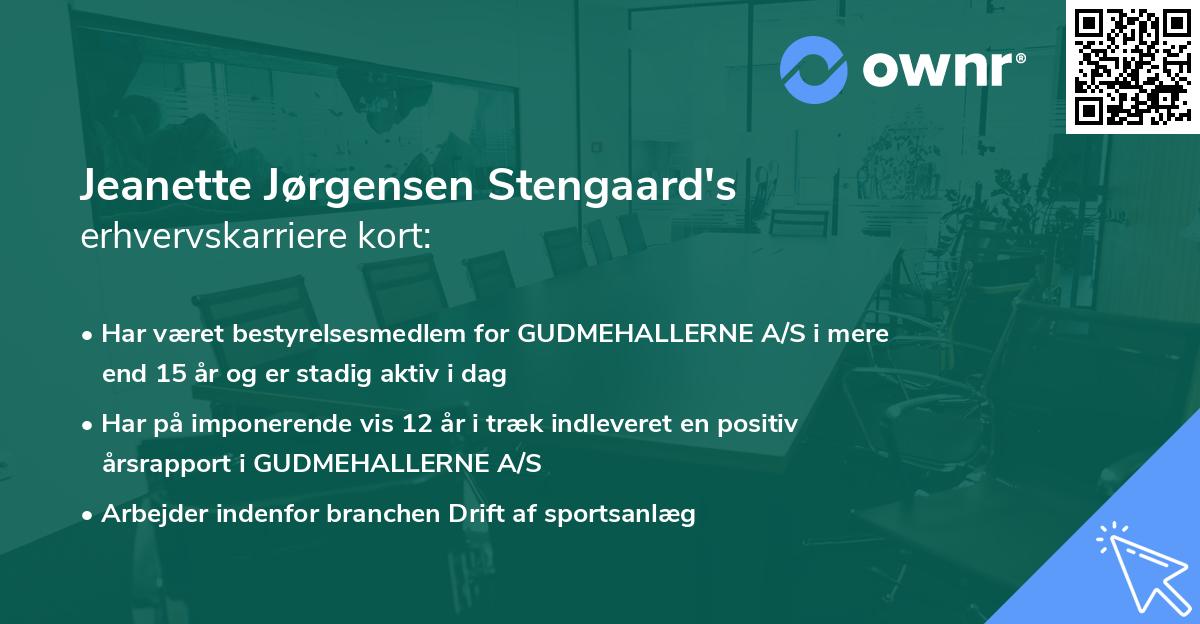 ownr®

Jeanette Jørgensen Stengaard's
erhvervskarriere kort:

• Har været bestyrelsesmedlem for GUDMEHALLERNE A/S i mere end 15 år og er stadig aktiv i dag

• Har på imponerende vis 12 år i træk indleveret en positiv årsrapport i GUDMEHALLERNE A/S

• Arbejder indenfor branchen Drift af sportsanlæg